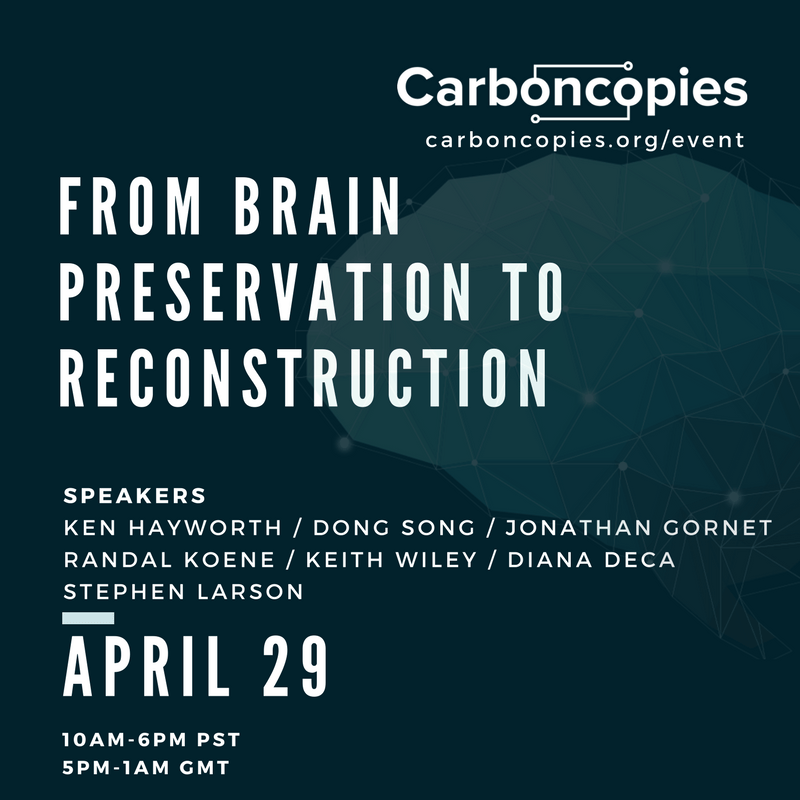 Carboncopies
carboncopies.org/event

FROM BRAIN PRESERVATION TO RECONSTRUCTION

SPEAKERS
KEN HAYWORTH / DONG SONG / JONATHAN GORNET
RANDAL KOENE / KEITH WILEY / DIANA DECA
STEPHEN LARSON

APRIL 29

10AM-6PM PST
5PM-1AM GMT